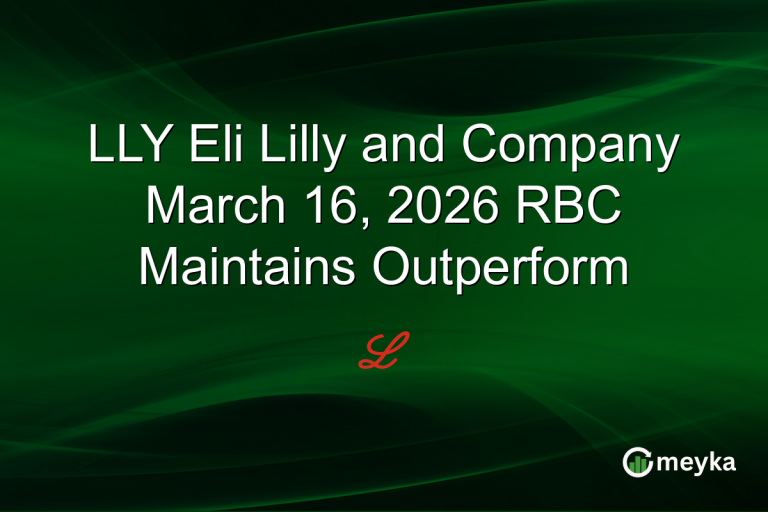 LLY Eli Lilly and Company March 16, 2026 RBC Maintains Outperform

L

meyka